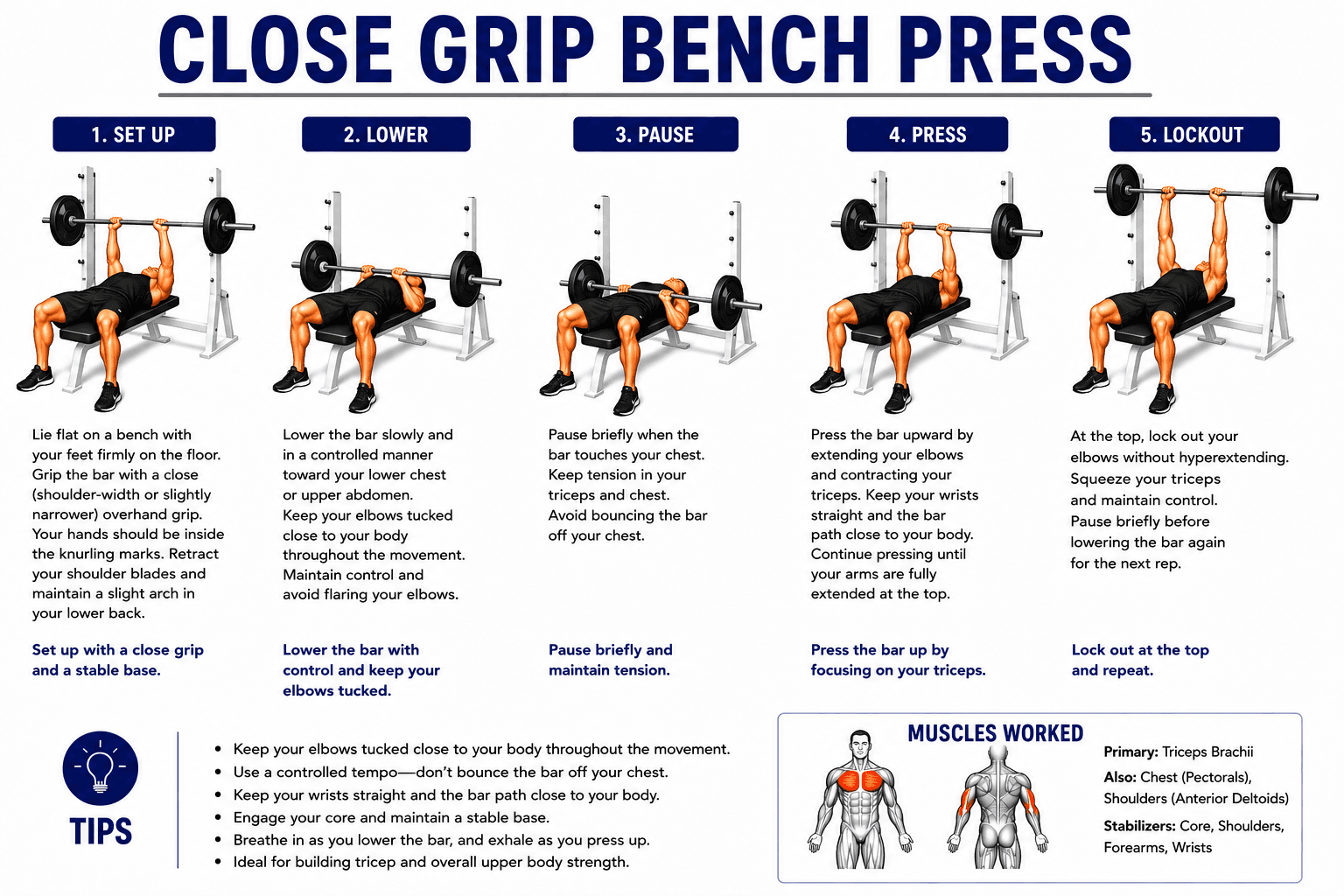 CLOSE GRIP BENCH PRESS

1. SET UP

Lie flat on a bench with your feet firmly on the floor. Grip the bar with a close (shoulder-width or slightly narrower) overhand grip. Your hands should be inside the knurling marks. Retract your shoulder blades and maintain a slight arch in your lower back.

Set up with a close grip and a stable base.

2. LOWER

Lower the bar slowly and in a controlled manner toward your lower chest or upper abdomen. Keep your elbows tucked close to your body throughout the movement. Maintain control and avoid flaring your elbows.

Lower the bar with control and keep your elbows tucked.

3. PAUSE

Pause briefly when the bar touches your chest. Keep tension in your triceps and chest. Avoid bouncing the bar off your chest.

Pause briefly and maintain tension.

4. PRESS

Press the bar upward by extending your elbows and contracting your triceps. Keep your wrists straight and the bar path close to your body. Continue pressing until your arms are fully extended at the top.

Press the bar up by focusing on your triceps.

5. LOCKOUT

At the top, lock out your elbows without hyperextending. Squeeze your triceps and maintain control. Pause briefly before lowering the bar again for the next rep.

Lock out at the top and repeat.

TIPS

• Keep your elbows tucked close to your body throughout the movement.
• Use a controlled tempo—don't bounce the bar off your chest.
• Keep your wrists straight and the bar path close to your body.
• Engage your core and maintain a stable base.
• Breathe in as you lower the bar, and exhale as you press up.
• Ideal for building tricep and overall upper body strength.

MUSCLES WORKED

Primary: Triceps Brachii
Also: Chest (Pectorals), Shoulders (Anterior Deltoids)
Stabilizers: Core, Shoulders, Forearms, Wrists